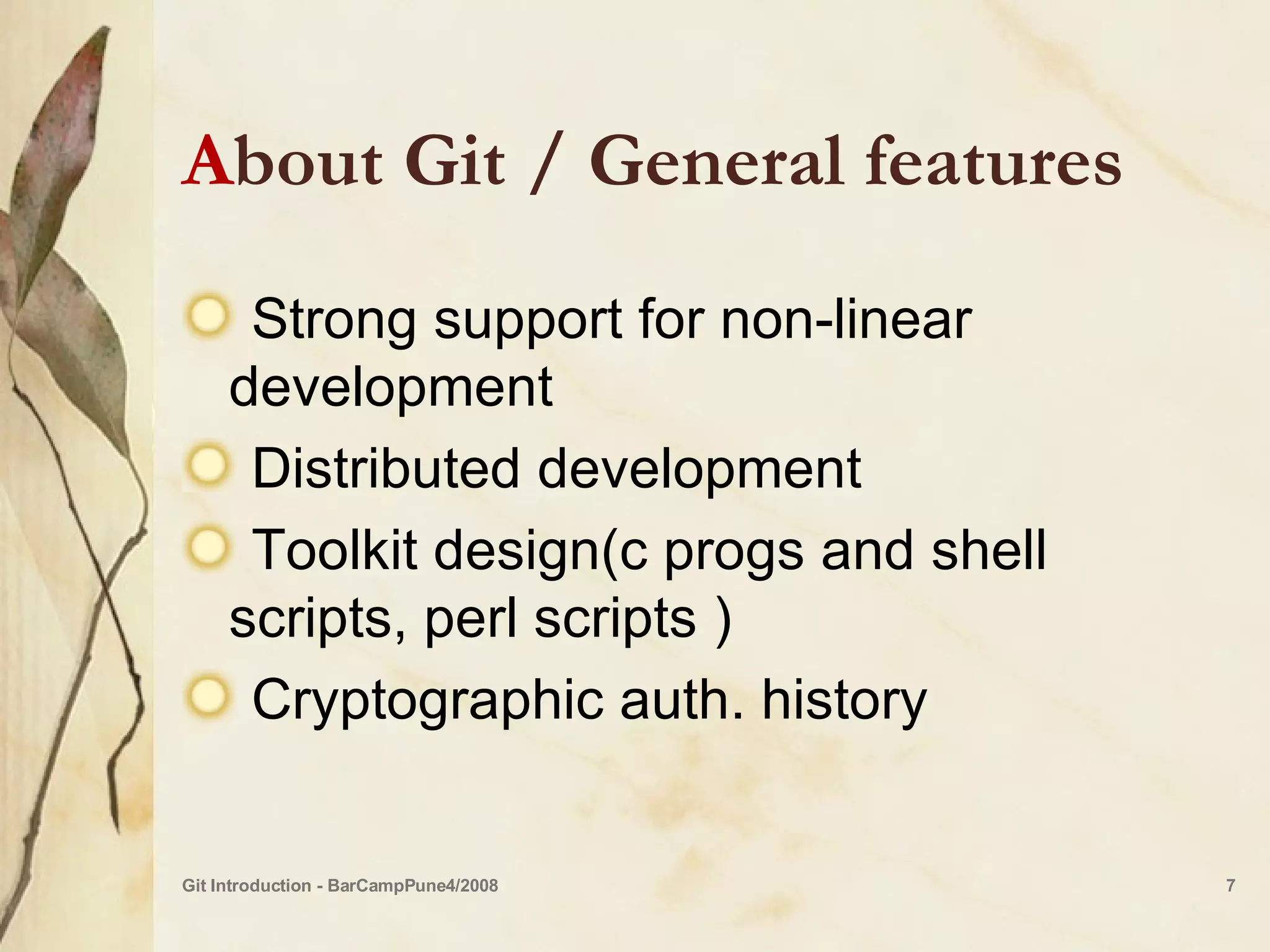 About Git / General features

Strong support for non-linear development

Distributed development

Toolkit design(c progs and shell scripts, perl scripts )

Cryptographic auth. history

Git Introduction - BarCampPune4/2008

7